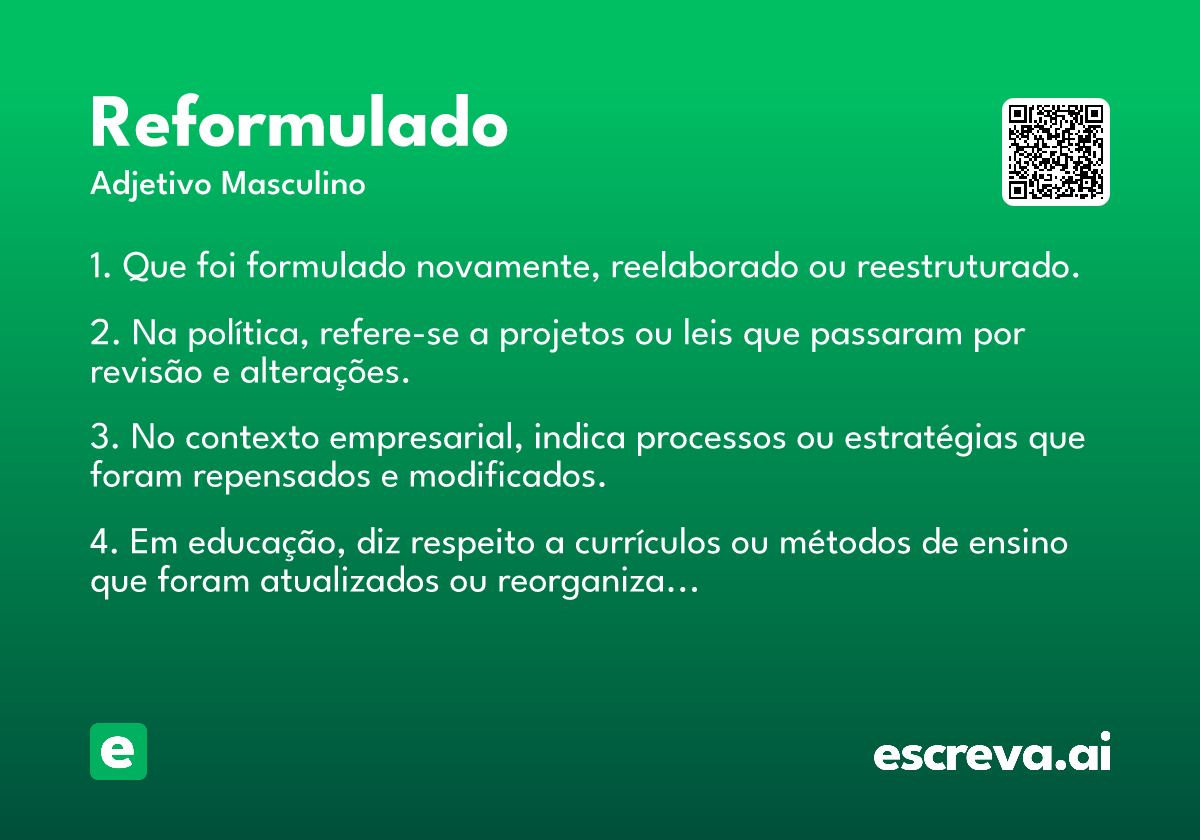 Reformulado
Adjetivo Masculino

1. Que foi formulado novamente, reelaborado ou reestruturado.

2. Na política, refere-se a projetos ou leis que passaram por revisão e alterações.

3. No contexto empresarial, indica processos ou estratégias que foram repensados e modificados.

4. Em educação, diz respeito a currículos ou métodos de ensino que foram atualizados ou reorganiza...

e

escreva.ai